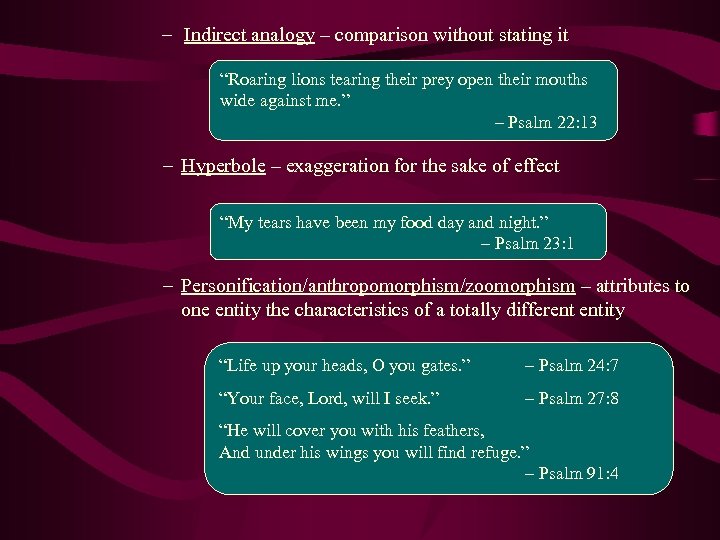 – Indirect analogy – comparison without stating it

“Roaring lions tearing their prey open their mouths wide against me.”
– Psalm 22:13

– Hyperbole – exaggeration for the sake of effect

“My tears have been my food day and night.”
– Psalm 23:1

– Personification/anthropomorphism/zoomorphism – attributes to one entity the characteristics of a totally different entity

“Life up your heads, O you gates.” – Psalm 24:7

“Your face, Lord, will I seek.” – Psalm 27:8

“He will cover you with his feathers,
And under his wings you will find refuge.”
– Psalm 91:4